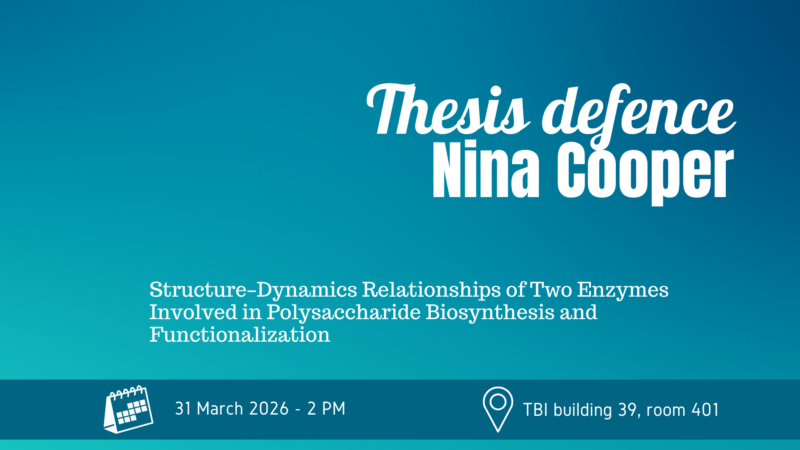 Thesis defence
Nina Cooper

Structure-Dynamics Relationships of Two Enzymes Involved in Polysaccharide Biosynthesis and Functionalization

31 March 2026 - 2 PM

TBI building 39, room 401